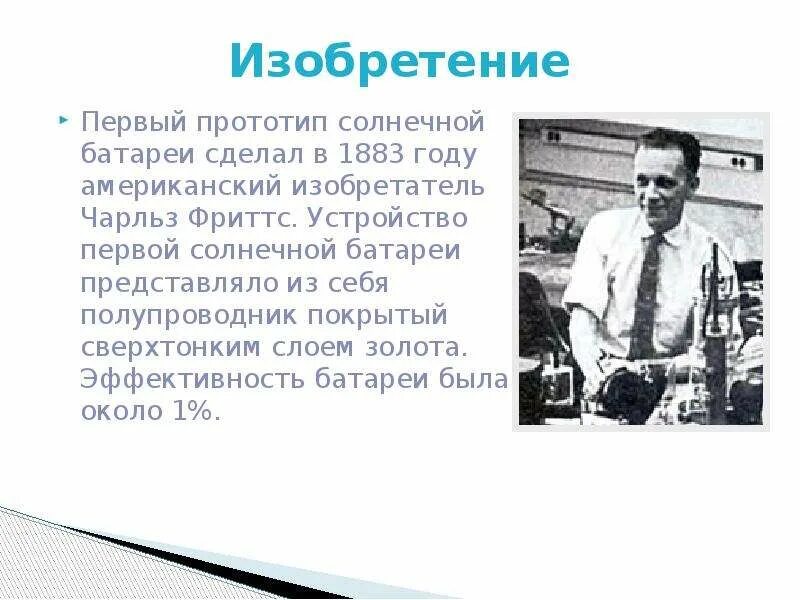 Изобретение

Первый прототип солнечной батареи сделал в 1883 году американский изобретатель Чарльз Фриттс. Устройство первой солнечной батареи представляло из себя полупроводник покрытый сверхтонким слоем золота. Эффективность батареи была около 1%.